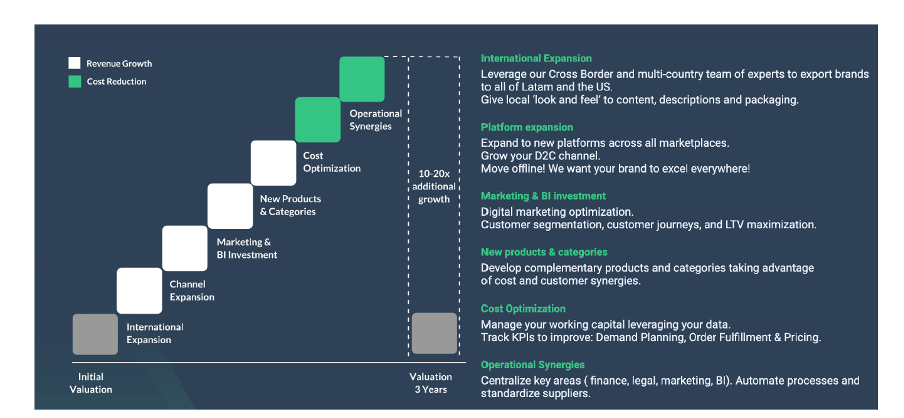 Revenue Growth
Cost Reduction

Operational Synergies
Cost Optimization
New Products & Categories
Marketing & BI Investment
Channel Expansion
International Expansion

10-20x additional growth

Initial Valuation
Valuation 3 Years

International Expansion
Leverage our Cross Border and multi-country team of experts to export brands to all of Latam and the US.
Give local 'look and feel' to content, descriptions and packaging.

Platform expansion
Expand to new platforms across all marketplaces.
Grow your D2C channel.
Move offline! We want your brand to excel everywhere!

Marketing & BI investment
Digital marketing optimization.
Customer segmentation, customer journeys, and LTV maximization.

New products & categories
Develop complementary products and categories taking advantage of cost and customer synergies.

Cost Optimization
Manage your working capital leveraging your data.
Track KPIs to improve: Demand Planning, Order Fulfillment & Pricing.

Operational Synergies
Centralize key areas ( finance, legal, marketing, BI). Automate processes and standardize suppliers.